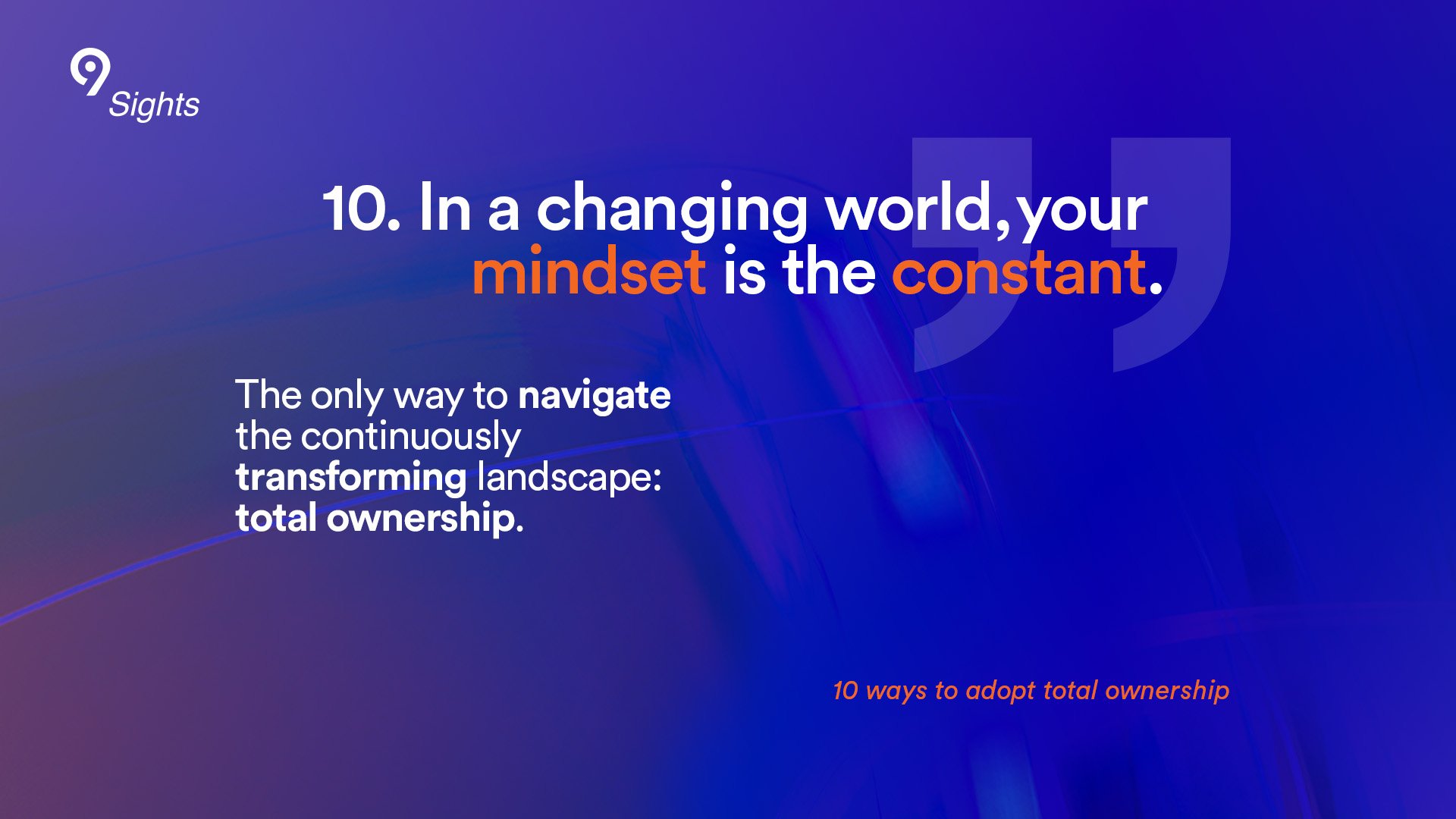 9 Sights

10. In a changing world, your mindset is the constant.

The only way to navigate the continuously transforming landscape: total ownership.

10 ways to adopt total ownership